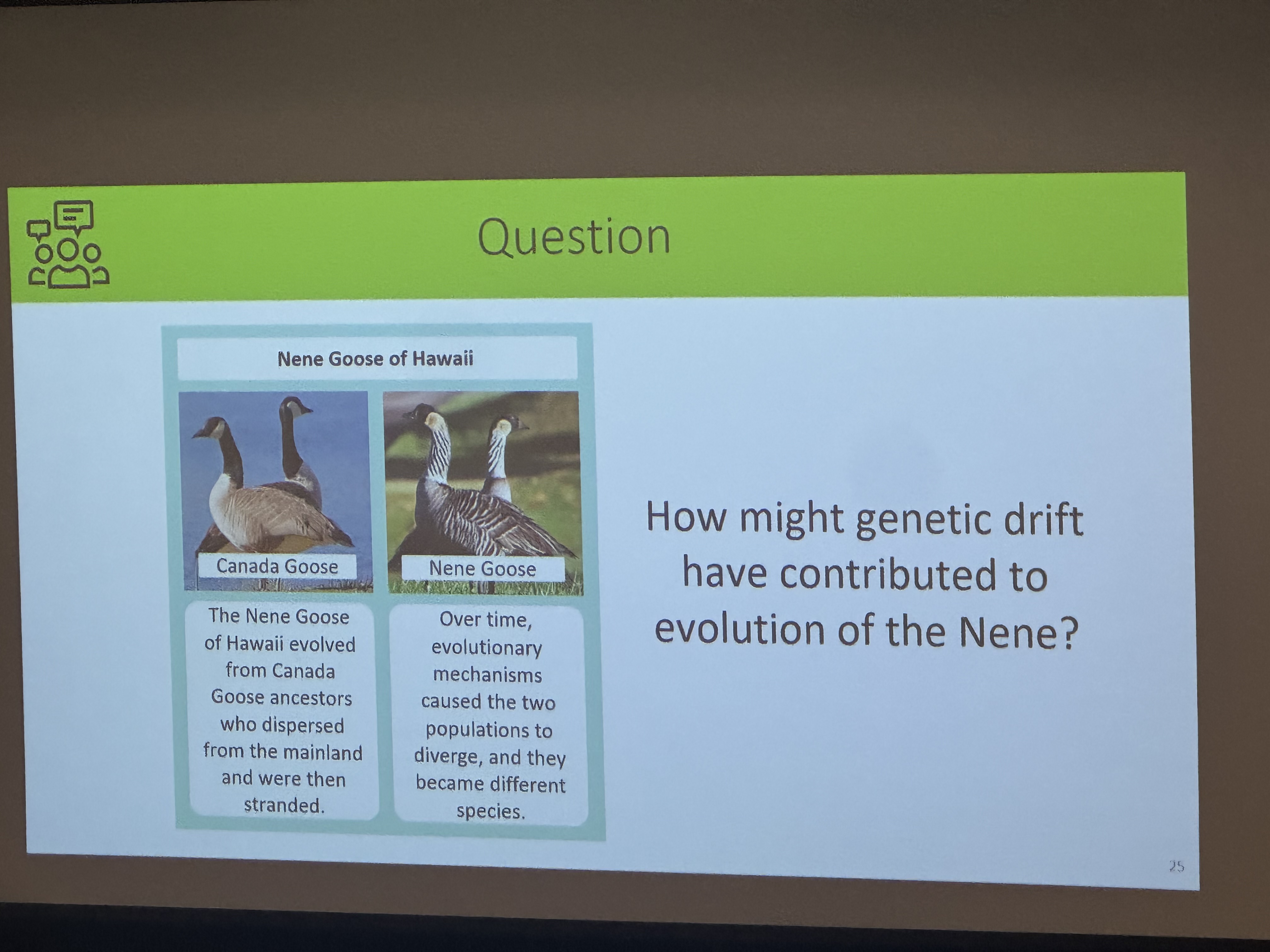 Question

Nene Goose of Hawaii

Canada Goose

Nene Goose

The Nene Goose of Hawaii evolved from Canada Goose ancestors who dispersed from the mainland and were then stranded.

Over time, evolutionary mechanisms caused the two populations to diverge, and they became different species.

How might genetic drift have contributed to evolution of the Nene?

25